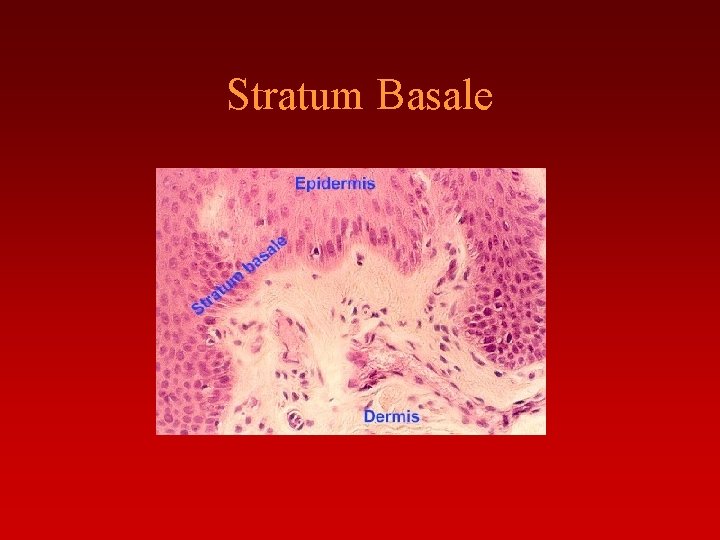 Stratum Basale

Epidermis

Stratum basale

Dermis